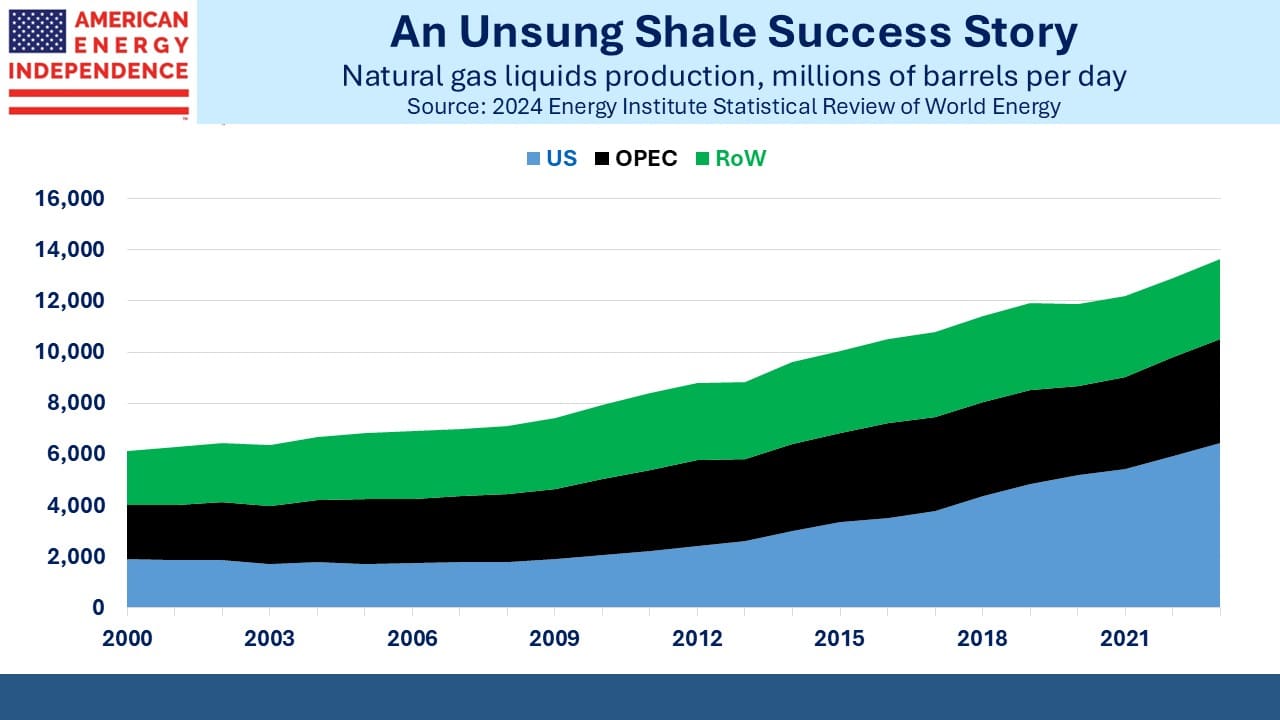 AMERICAN ENERGY INDEPENDENCE

An Unsung Shale Success Story

Natural gas liquids production, millions of barrels per day

Source: 2024 Energy Institute Statistical Review of World Energy

US OPEC RoW

16,000
14,000
12,000
10,000
8,000
6,000
4,000
2,000
0

2000 2003 2006 2009 2012 2015 2018 2021